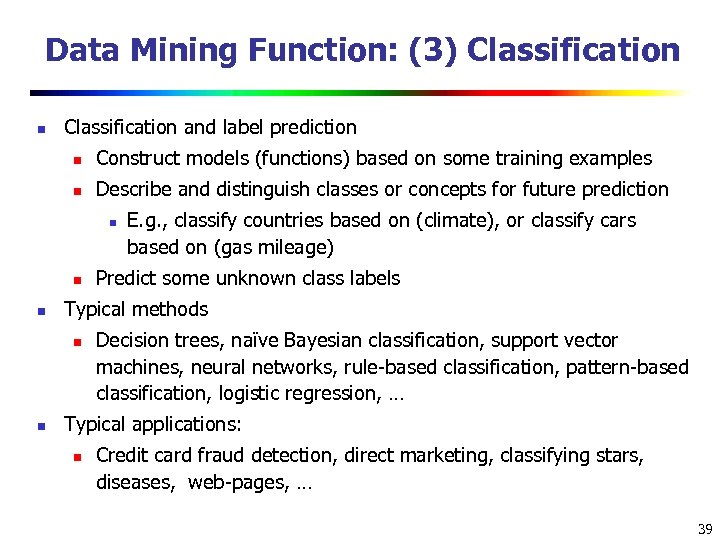 Data Mining Function: (3) Classification

- Classification and label prediction
  - Construct models (functions) based on some training examples
  - Describe and distinguish classes or concepts for future prediction
    - E.g., classify countries based on (climate), or classify cars based on (gas mileage)
  - Predict some unknown class labels
- Typical methods
  - Decision trees, naïve Bayesian classification, support vector machines, neural networks, rule-based classification, pattern-based classification, logistic regression, …
- Typical applications:
  - Credit card fraud detection, direct marketing, classifying stars, diseases, web-pages, …

39